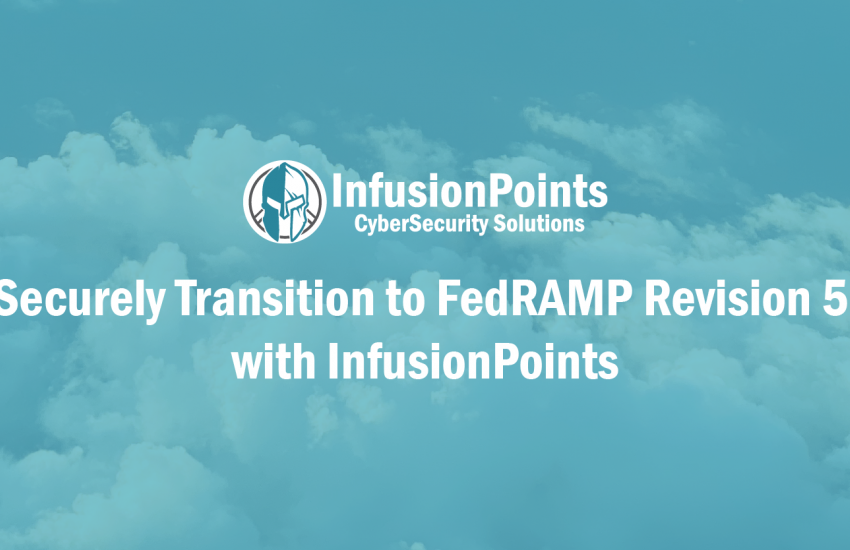 InfusionPoints
CyberSecurity Solutions

Securely Transition to FedRAMP Revision 5 with InfusionPoints